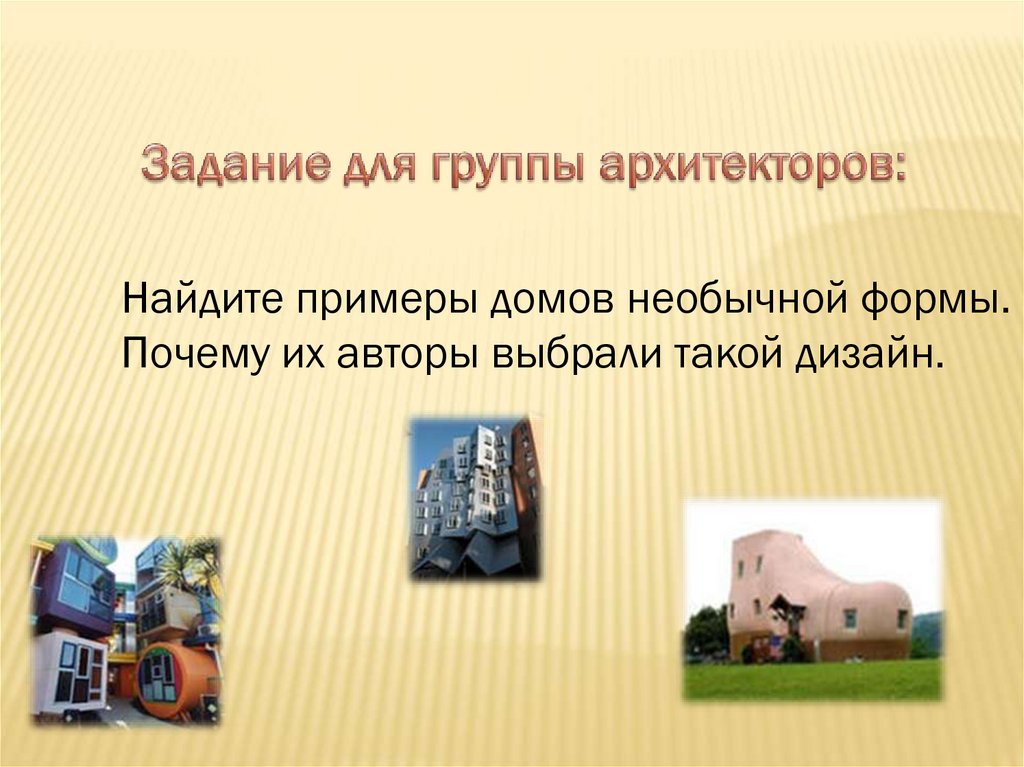 Задание для группы архитекторов:

Найдите примеры домов необычной формы. Почему их авторы выбрали такой дизайн.